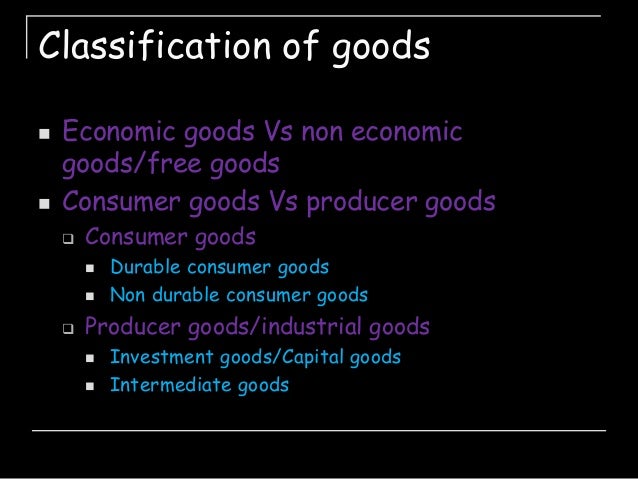 Classification of goods

- Economic goods Vs non economic goods/free goods
- Consumer goods Vs producer goods
  - Consumer goods
    - Durable consumer goods
    - Non durable consumer goods
  - Producer goods/industrial goods
    - Investment goods/Capital goods
    - Intermediate goods